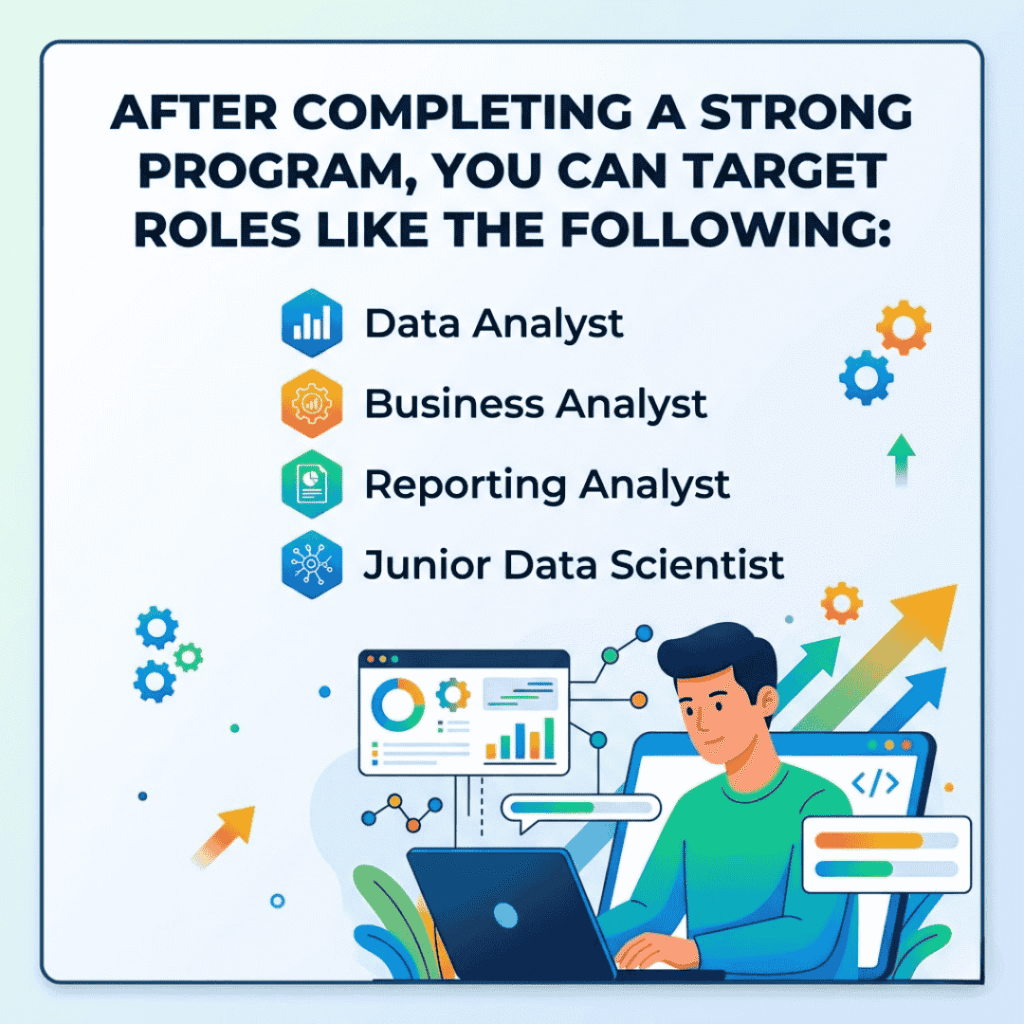 AFTER COMPLETING A STRONG PROGRAM, YOU CAN TARGET ROLES LIKE THE FOLLOWING:

Data Analyst

Business Analyst

Reporting Analyst

Junior Data Scientist

</>